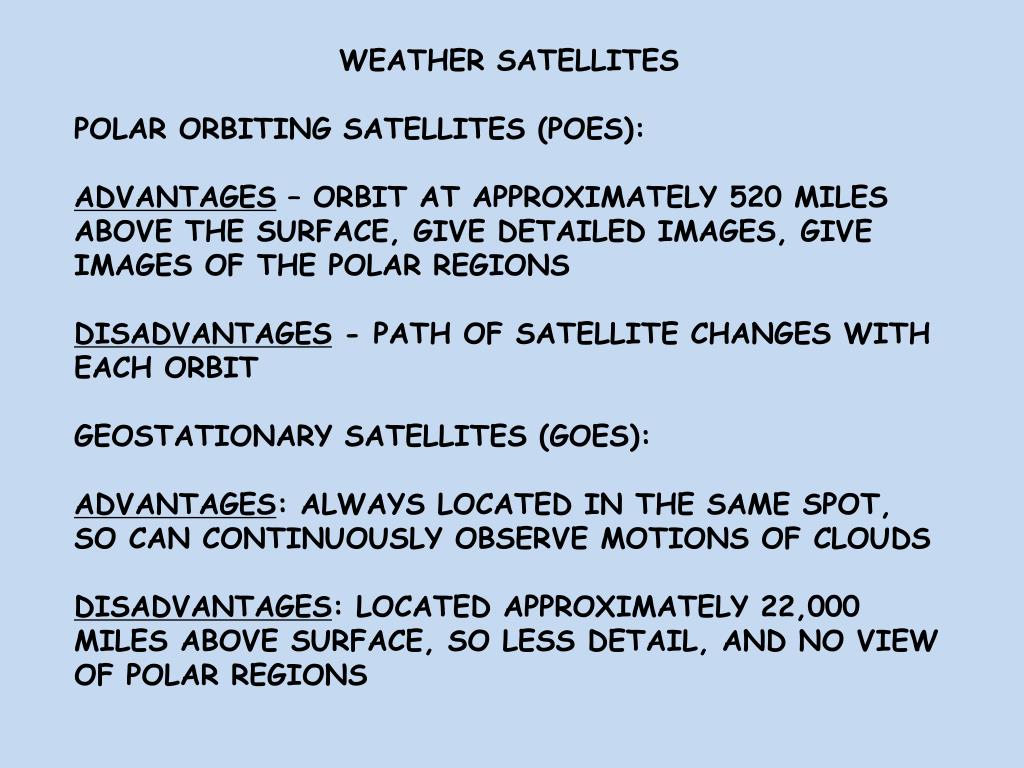 WEATHER SATELLITES

POLAR ORBITING SATELLITES (POES):

ADVANTAGES – ORBIT AT APPROXIMATELY 520 MILES ABOVE THE SURFACE, GIVE DETAILED IMAGES, GIVE IMAGES OF THE POLAR REGIONS

DISADVANTAGES - PATH OF SATELLITE CHANGES WITH EACH ORBIT

GEOSTATIONARY SATELLITES (GOES):

ADVANTAGES: ALWAYS LOCATED IN THE SAME SPOT, SO CAN CONTINUOUSLY OBSERVE MOTIONS OF CLOUDS

DISADVANTAGES: LOCATED APPROXIMATELY 22,000 MILES ABOVE SURFACE, SO LESS DETAIL, AND NO VIEW OF POLAR REGIONS